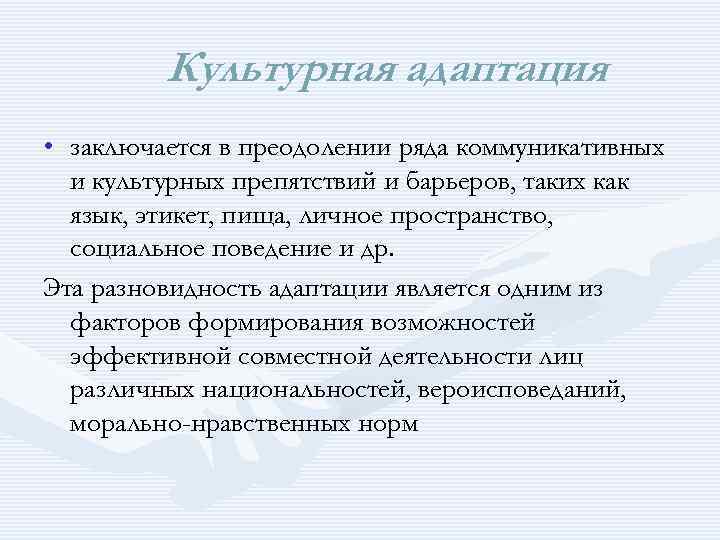 Культурная адаптация

• заключается в преодолении ряда коммуникативных и культурных препятствий и барьеров, таких как язык, этикет, пища, личное пространство, социальное поведение и др.

Эта разновидность адаптации является одним из факторов формирования возможностей эффективной совместной деятельности лиц различных национальностей, вероисповеданий, морально-нравственных норм